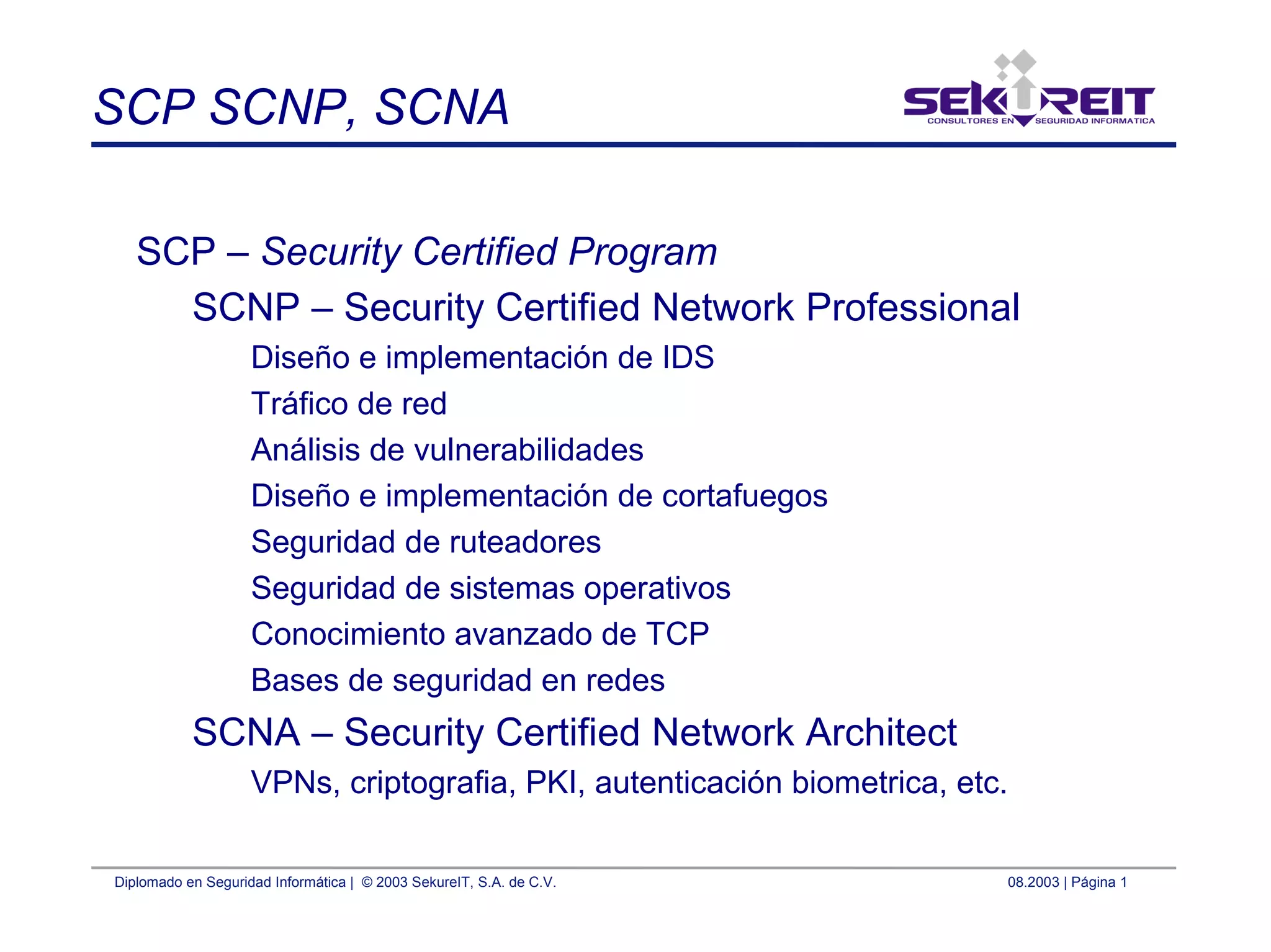 SCP SCNP, SCNA

SEKUREIT
CONSULTORES EN SEGURIDAD INFORMATICA

SCP – Security Certified Program

SCNP – Security Certified Network Professional

Diseño e implementación de IDS

Tráfico de red

Análisis de vulnerabilidades

Diseño e implementación de cortafuegos

Seguridad de ruteadores

Seguridad de sistemas operativos

Conocimiento avanzado de TCP

Bases de seguridad en redes

SCNA – Security Certified Network Architect

VPNs, criptografia, PKI, autenticación biometrica, etc.

Diplomado en Seguridad Informática | © 2003 SekureIT, S.A. de C.V.

08.2003 | Página 1